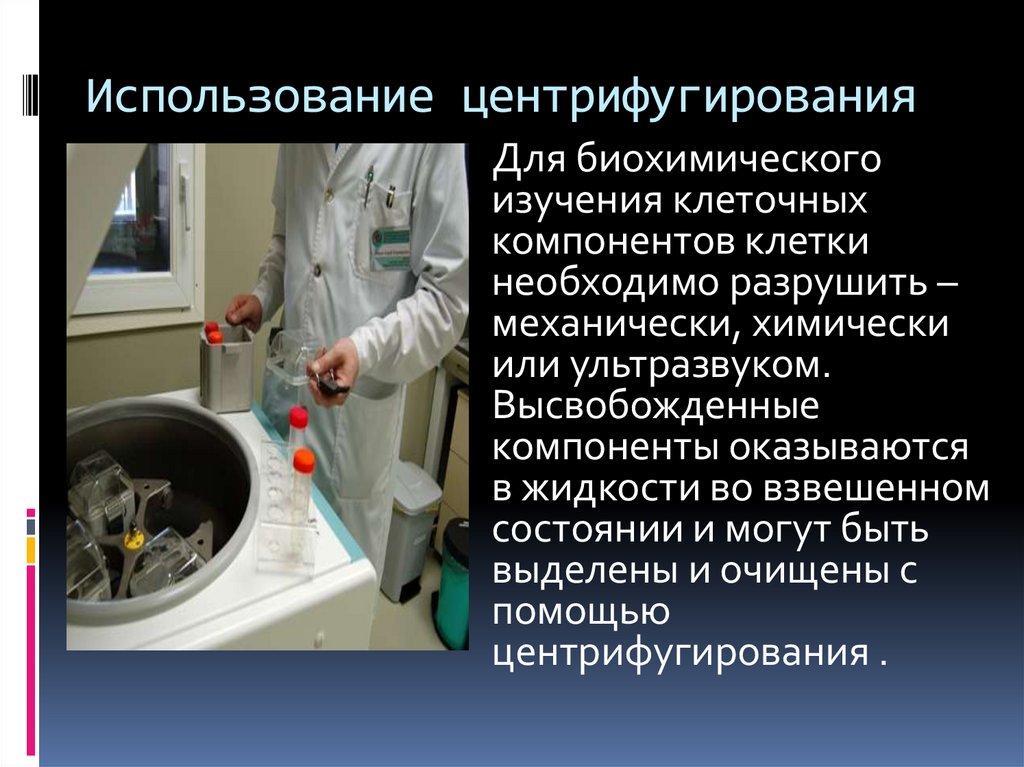 Использование центрифугирования

Для биохимического изучения клеточных компонентов клетки необходимо разрушить – механически, химически или ультразвуком. Высвобожденные компоненты оказываются в жидкости во взвешенном состоянии и могут быть выделены и очищены с помощью центрифугирования .